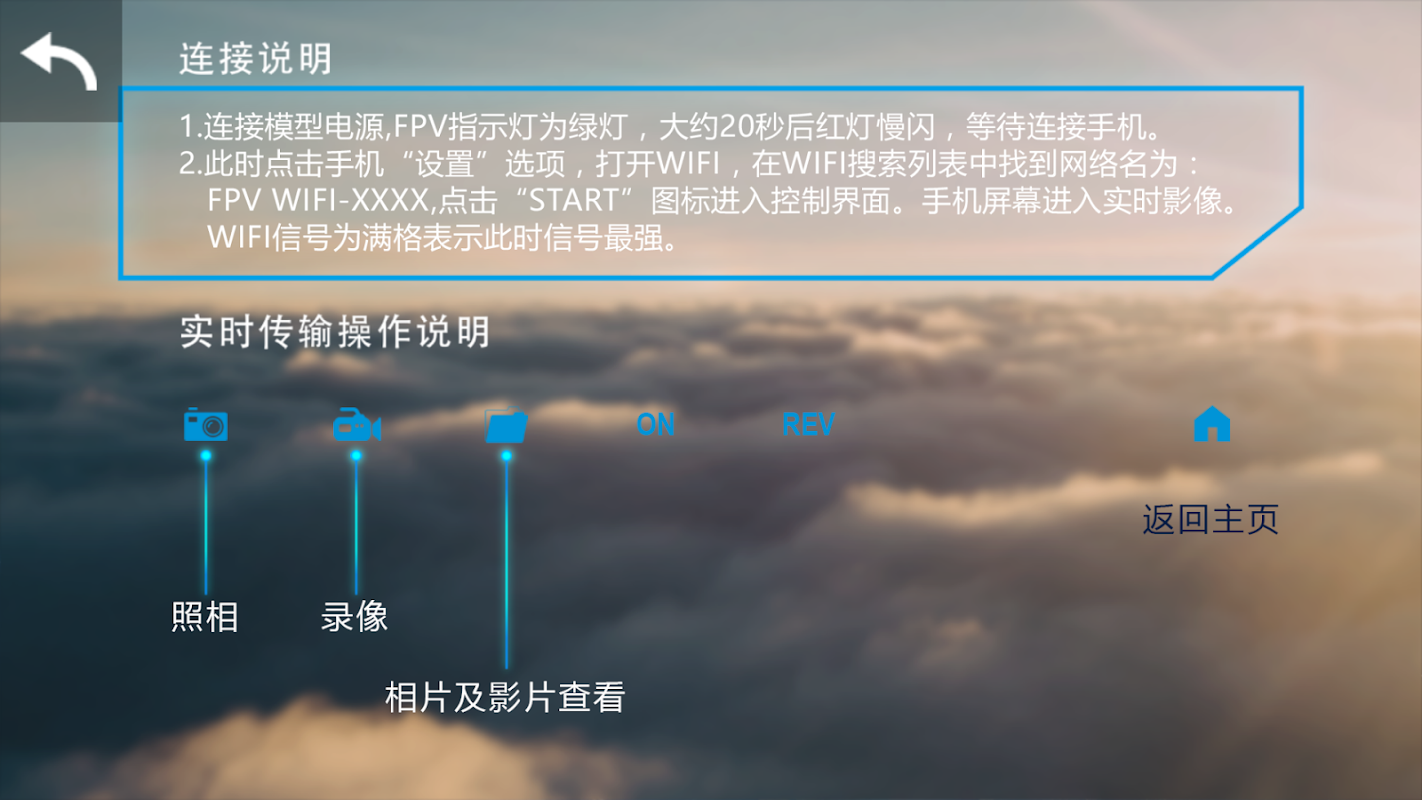 连接说明

1.连接模型电源,FPV指示灯为绿灯，大约20秒后红灯慢闪，等待连接手机。
2.此时点击手机“设置”选项，打开WIFI，在WIFI搜索列表中找到网络名为：FPV WIFI-XXXX,点击“START”图标进入控制界面。手机屏幕进入实时影像。WIFI信号为满格表示此时信号最强。

实时传输操作说明

ON

REV

返回主页

照相

录像

相片及影片查看